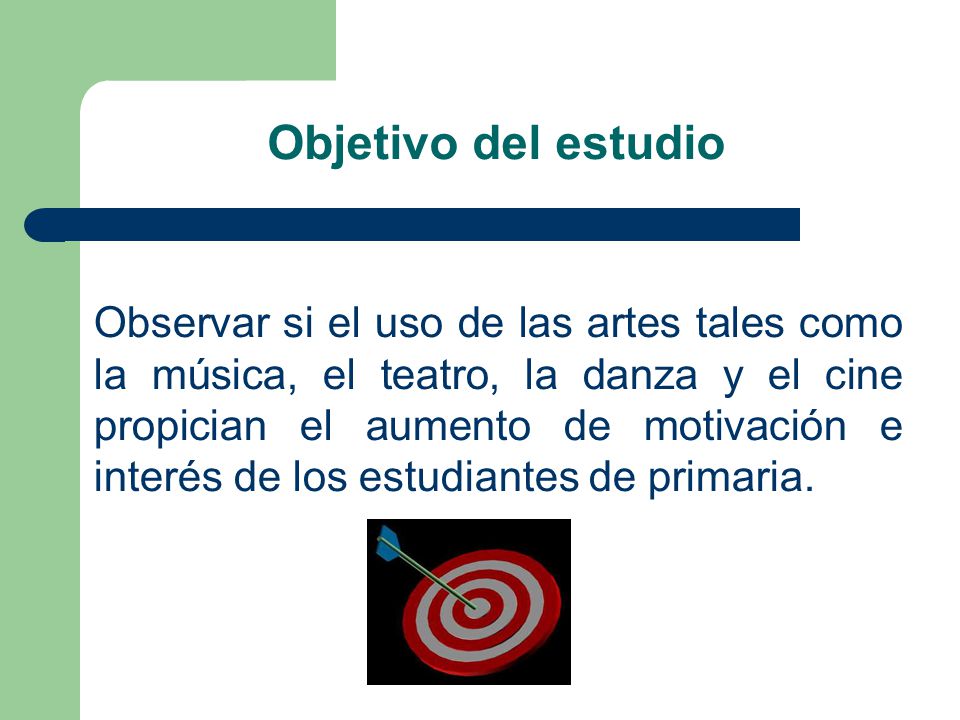 Objetivo del estudio

Observar si el uso de las artes tales como la música, el teatro, la danza y el cine propician el aumento de motivación e interés de los estudiantes de primaria.